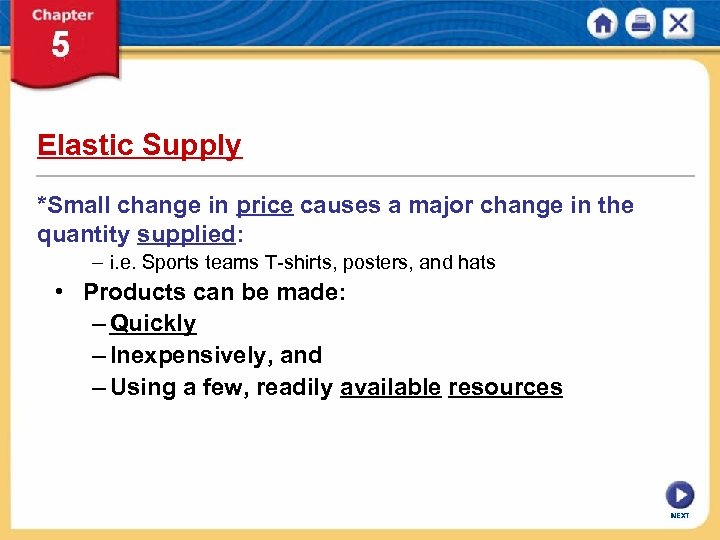 Chapter 5

Elastic Supply

*Small change in price causes a major change in the quantity supplied:

– i.e. Sports teams T-shirts, posters, and hats

• Products can be made:

– Quickly

– Inexpensively, and

– Using a few, readily available resources

NEXT